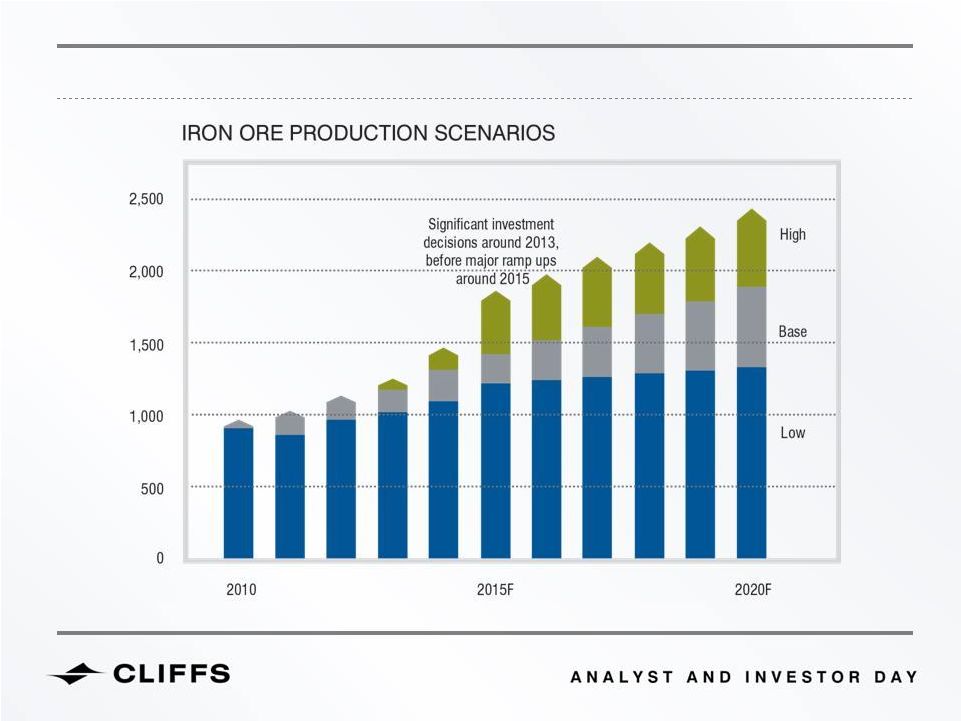 IRON ORE PRODUCTION SCENARIOS

2,500
2,000
1,500
1,000
500
0

Significant investment decisions around 2013, before major ramp ups around 2015

High
Base
Low

2010
2015F
2020F

CLIFFS

ANALYST AND INVESTOR DAY